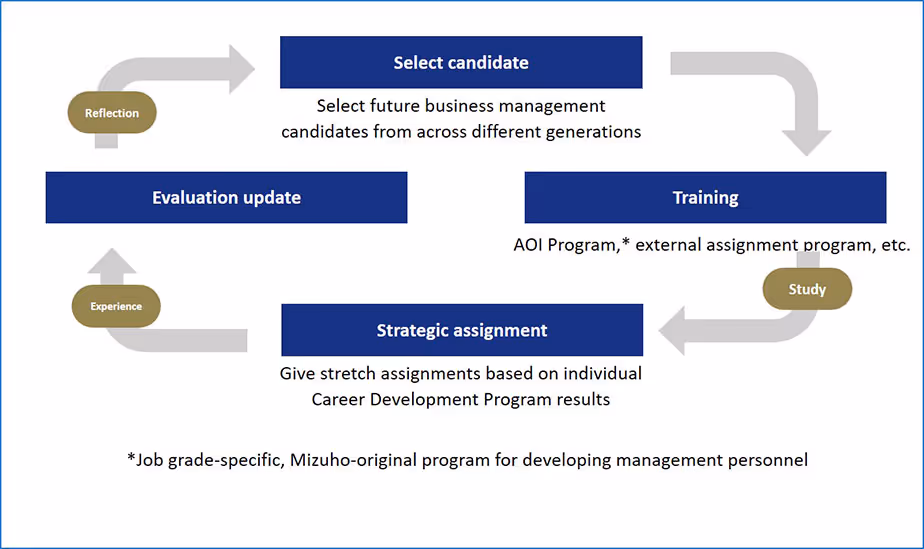 Select candidate

Select future business management candidates from across different generations

Reflection

Evaluation update

Training

AOI Program,* external assignment program, etc.

Study

Experience

Strategic assignment

Give stretch assignments based on individual Career Development Program results

*Job grade-specific, Mizuho-original program for developing management personnel